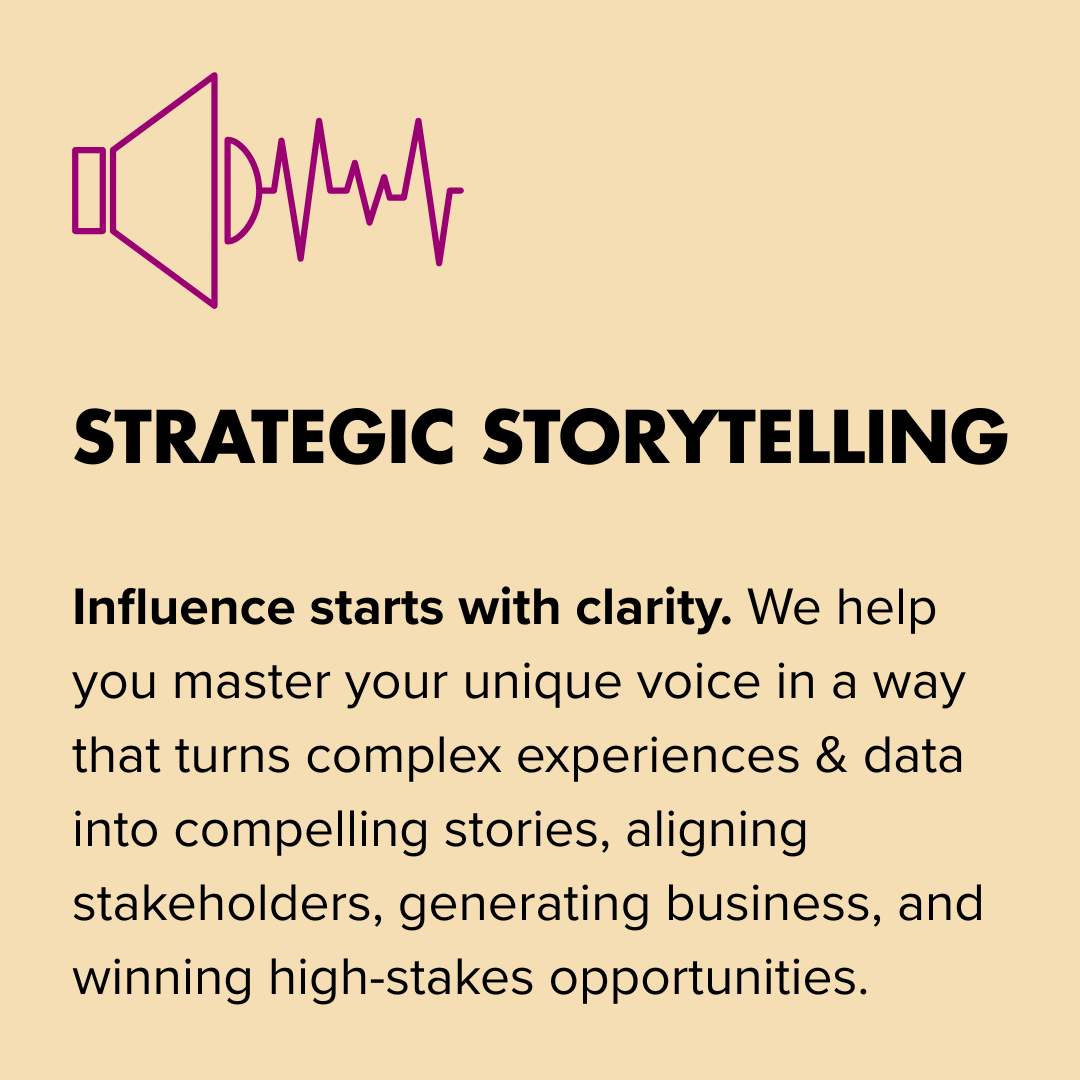 STRATEGIC STORYTELLING

Influence starts with clarity. We help you master your unique voice in a way that turns complex experiences & data into compelling stories, aligning stakeholders, generating business, and winning high-stakes opportunities.